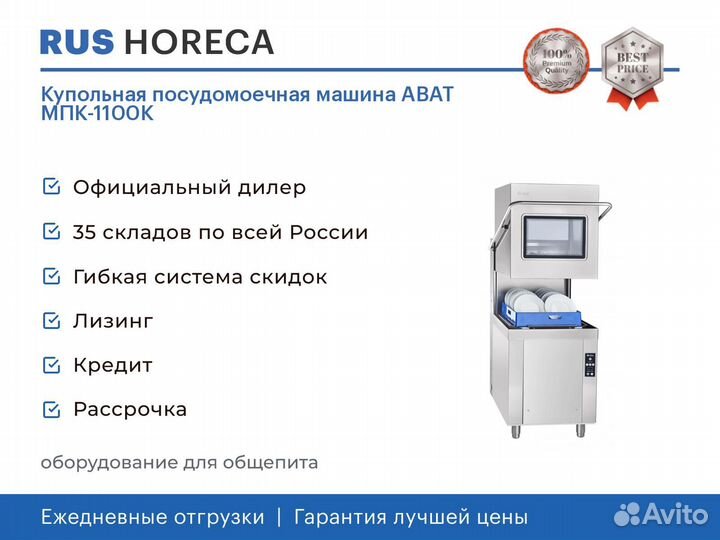 RUS HORECA

100% Premium Quality

BEST PRICE

Купольная посудомоечная машина ABAT МПК-1100К

Официальный дилер

35 складов по всей России

Гибкая система скидок

Лизинг

Кредит

Рассрочка

оборудование для общепита

Ежедневные отгрузки | Гарантия лучшей цены

Avito